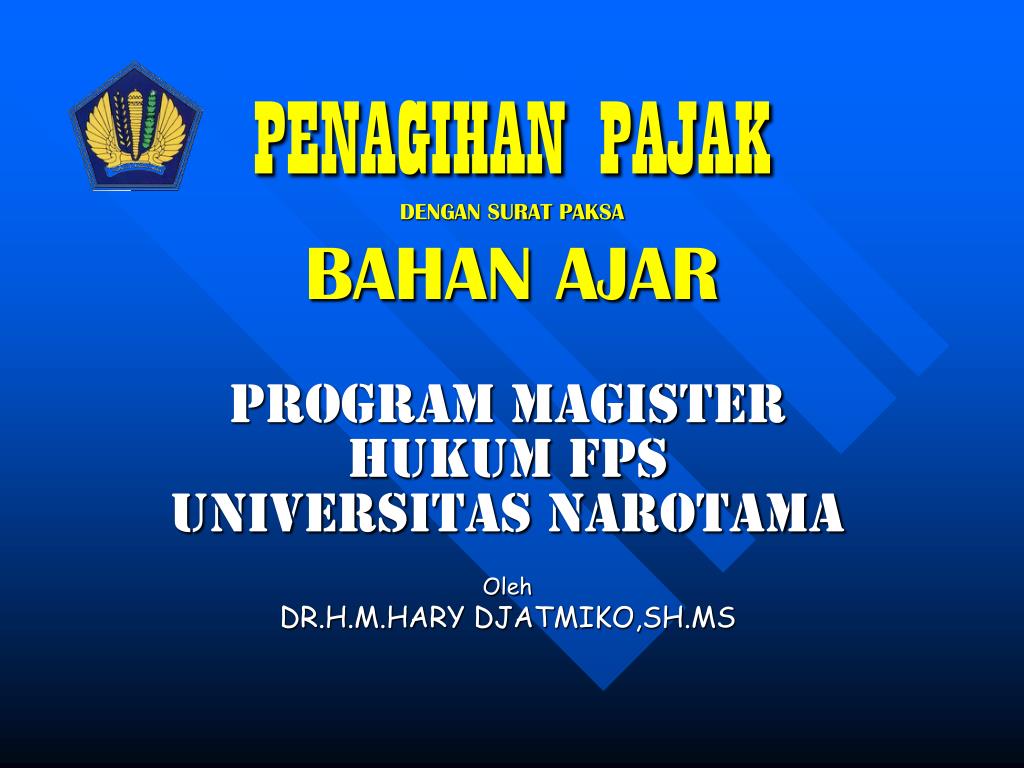 PENAGIHAN PAJAK
DENGAN SURAT PAKSA
BAHAN AJAR

PROGRAM MAGISTER
HUKUM FPS
UNIVERSITAS NAROTAMA

Oleh
DR.H.M.HARY DJATMIKO,SH.MS